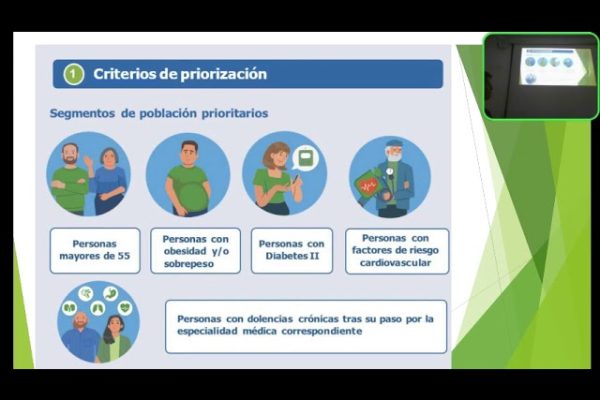 1 Criterios de priorización

Segmentos de población prioritarios

Personas mayores de 55

Personas con obesidad y/o sobrepeso

Personas con Diabetes II

Personas con factores de riesgo cardiovascular

Personas con dolencias crónicas tras su paso por la especialidad médica correspondiente